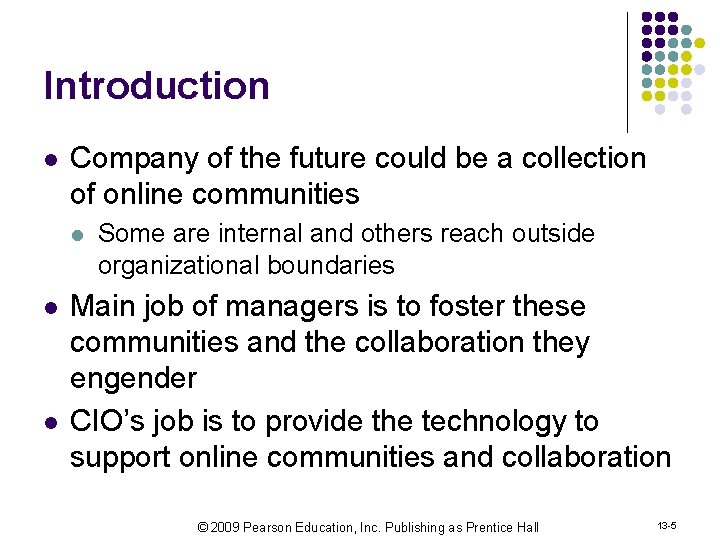 Introduction

- Company of the future could be a collection of online communities
  - Some are internal and others reach outside organizational boundaries
- Main job of managers is to foster these communities and the collaboration they engender
- CIO's job is to provide the technology to support online communities and collaboration

© 2009 Pearson Education, Inc. Publishing as Prentice Hall

13-5